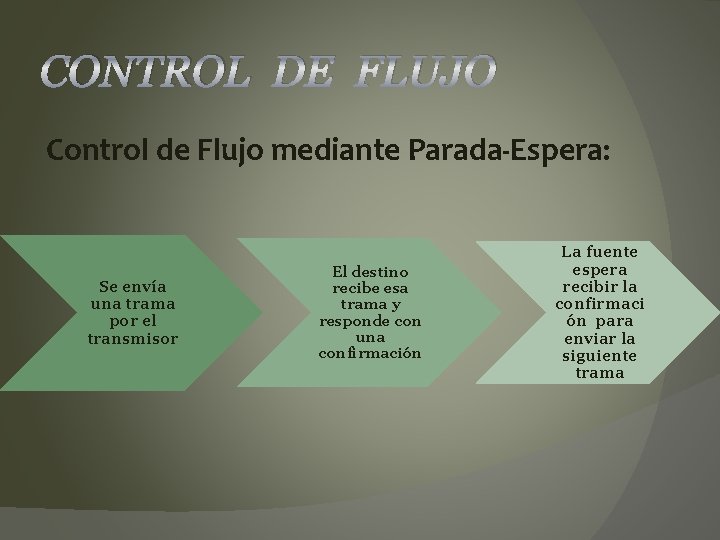 CONTROL DE FLUJO

Control de Flujo mediante Parada-Espera:

Se envía una trama por el transmisor

El destino recibe esa trama y responde con una confirmación

La fuente espera recibir la confirmaci ón para enviar la siguiente trama